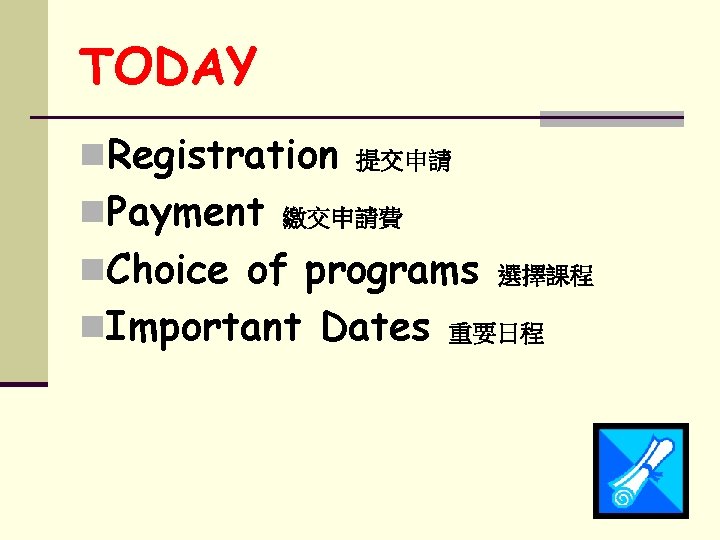 TODAY

Registration 提交申請

Payment 繳交申請費

Choice of programs 選擇課程

Important Dates 重要日程